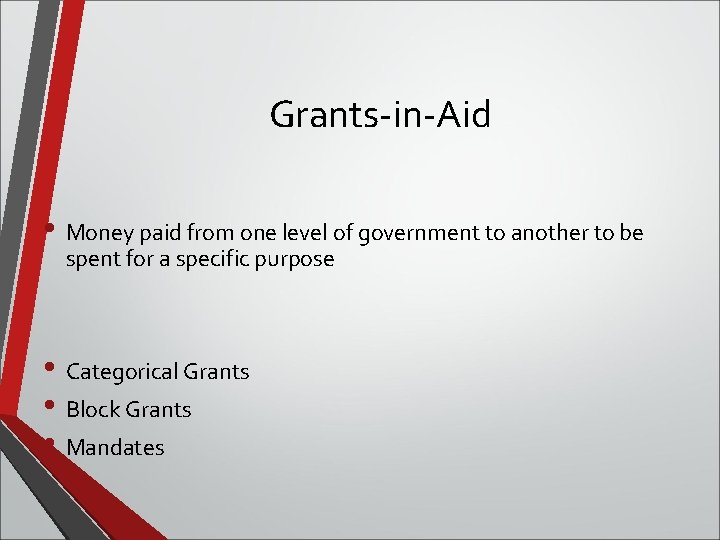 Grants-in-Aid

• Money paid from one level of government to another to be spent for a specific purpose

• Categorical Grants
• Block Grants
• Mandates